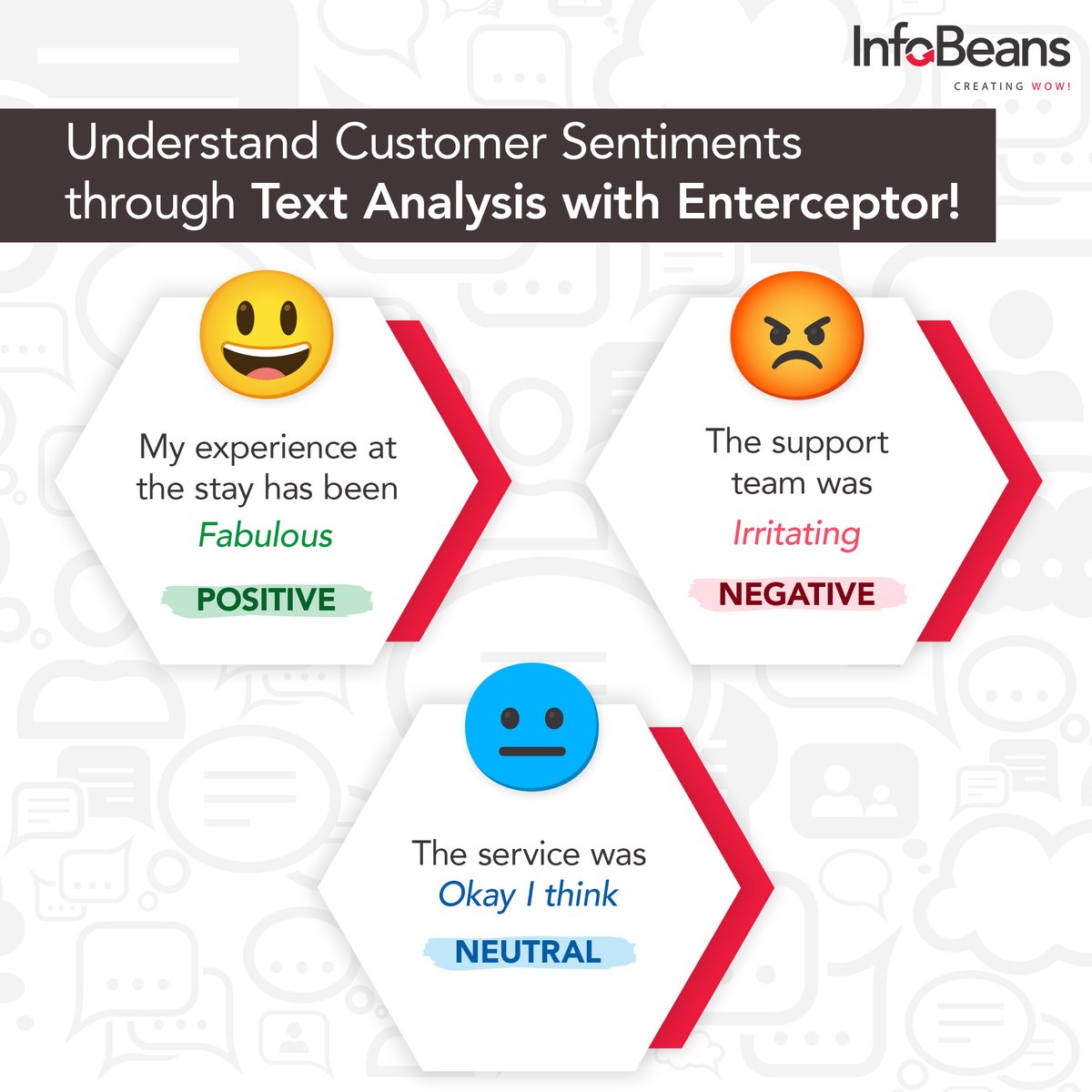 InfoBeans
CREATING WOW!

Understand Customer Sentiments through Text Analysis with Enterceptor!

My experience at the stay has been Fabulous

POSITIVE

The support team was Irritating

NEGATIVE

The service was Okay I think

NEUTRAL